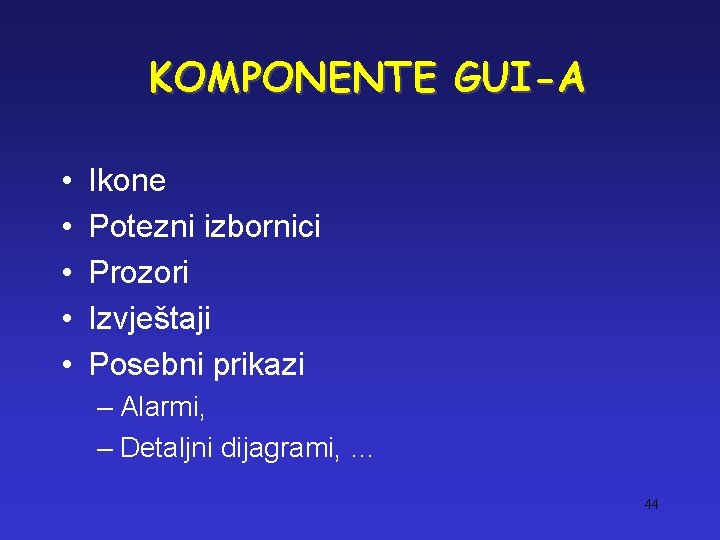 KOMPONENTE GUI-A

• Ikone
• Potezni izbornici
• Prozori
• Izvještaji
• Posebni prikazi
– Alarmi,
– Detaljni dijagrami, ...

44